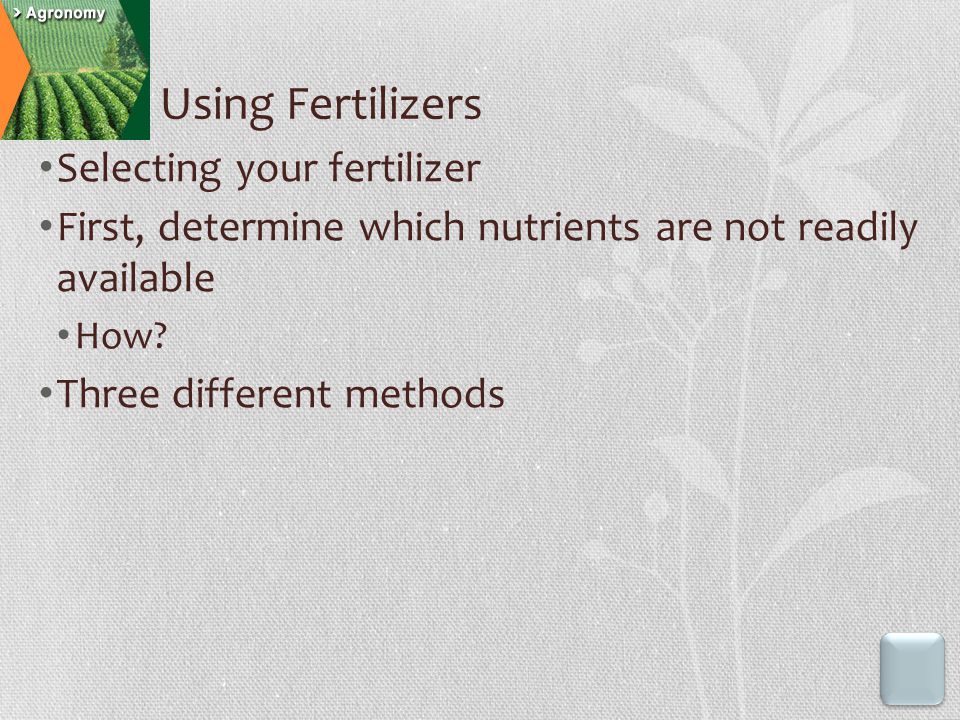 > Agronomy

Using Fertilizers

• Selecting your fertilizer

• First, determine which nutrients are not readily available

• How?

• Three different methods